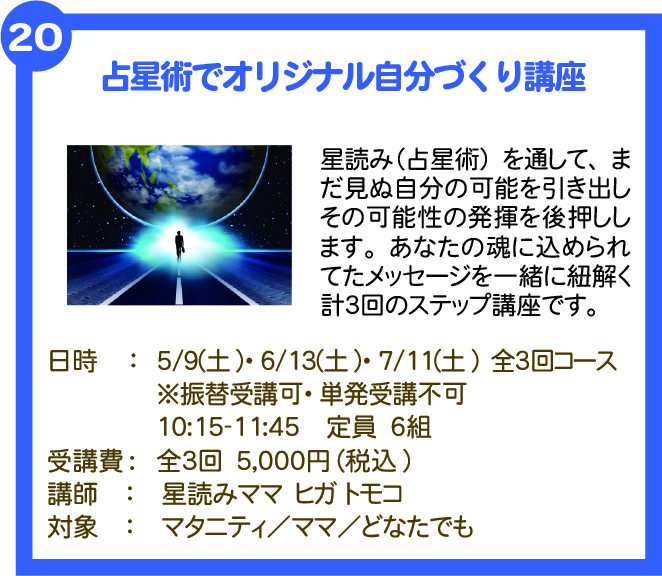 20

占星術でオリジナル自分づくり講座

星読み（占星術）を通して、まだ見ぬ自分の可能を引き出しその可能性の発揮を後押しします。あなたの魂に込められてたメッセージを一緒に紐解く計3回のステップ講座です。

日時　：　5/9(土)・6/13(土)・7/11(土)　全3回コース
※振替受講可・単発受講不可
10:15-11:45　定員　6組
受講費：　全3回　5,000円（税込）
講師　：　星読みママ　ヒガトモコ
対象　：　マタニティ／ママ／どなたでも